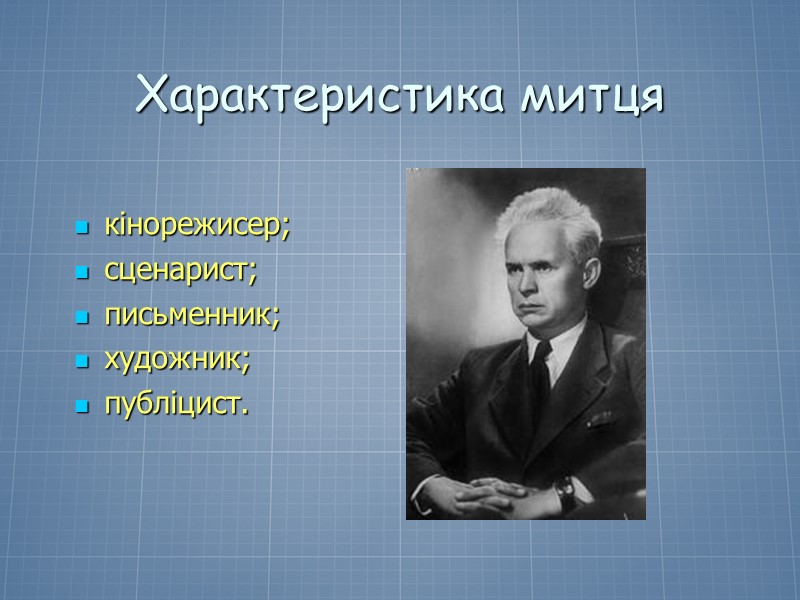 Характеристика митця

- кінорежисер;
- сценарист;
- письменник;
- художник;
- публіцист.